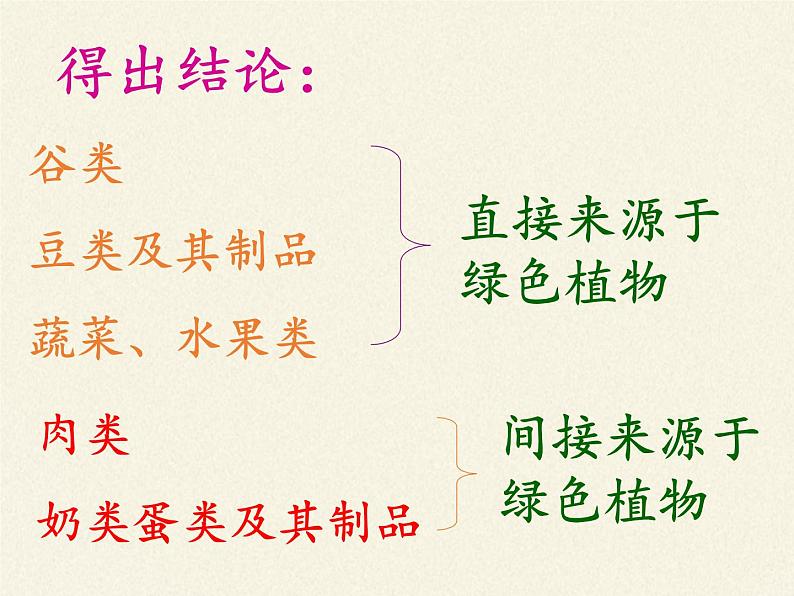 得出结论：

谷类

豆类及其制品

蔬菜、水果类

直接来源于绿色植物

肉类

奶类蛋类及其制品

间接来源于绿色植物